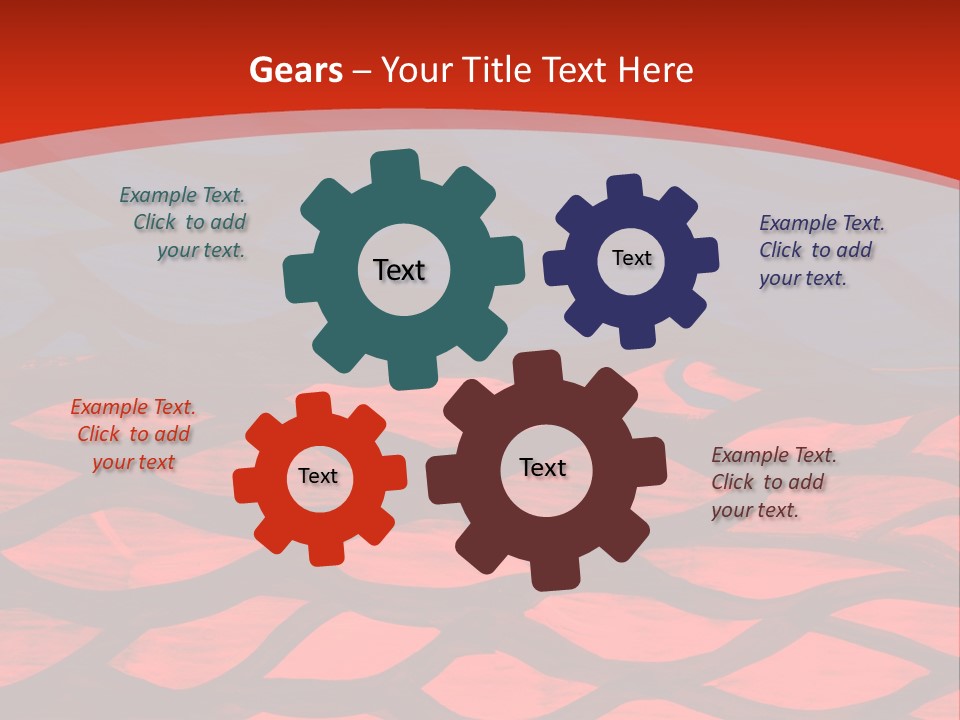 Gears – Your Title Text Here

Example Text. Click to add your text.

Text

Text

Example Text. Click to add your text.

Example Text. Click to add your text

Text

Text

Example Text. Click to add your text.